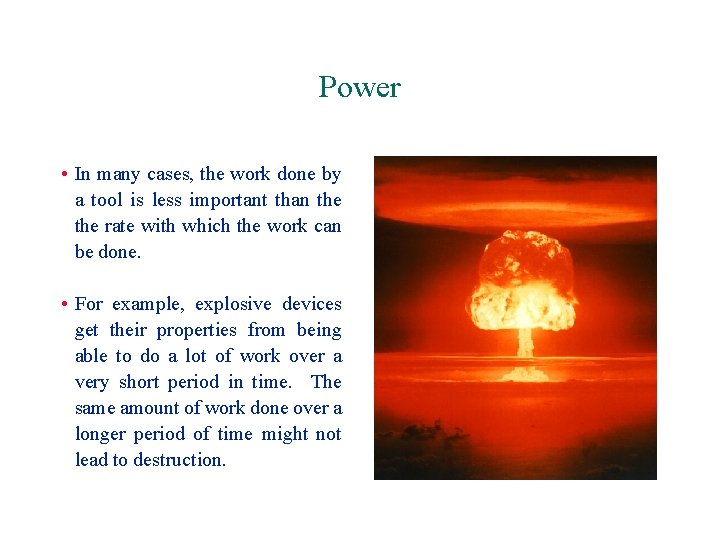 Power

• In many cases, the work done by a tool is less important than the the rate with which the work can be done.

• For example, explosive devices get their properties from being able to do a lot of work over a very short period in time. The same amount of work done over a longer period of time might not lead to destruction.